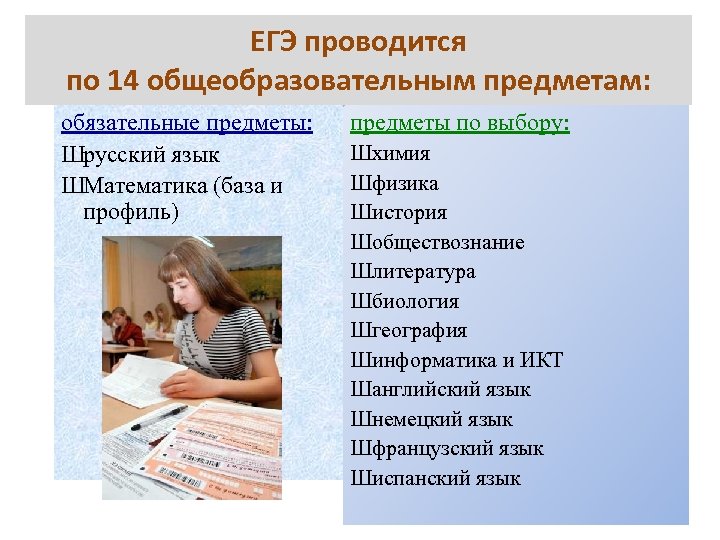 ЕГЭ проводится по 14 общеобразовательным предметам:

обязательные предметы:
Шрусский язык
ШМатематика (база и профиль)

предметы по выбору:
Шхимия
Шфизика
Шистория
Шобществознание
Шлитература
Шбиология
Шгеография
Шинформатика и ИКТ
Шанглийский язык
Шнемецкий язык
Шфранцузский язык
Шиспанский язык